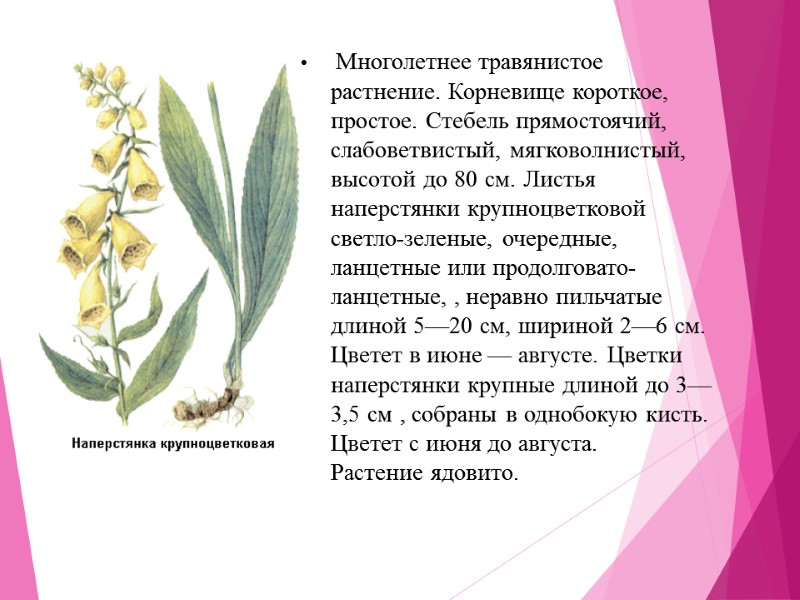 Наперстянка крупноцветковая

• Многолетнее травянистое растнение. Корневище короткое, простое. Стебель прямостоячий, слабоветвистый, мягковолнистый, высотой до 80 см. Листья наперстянки крупноцветковой светло-зеленые, очередные, ланцетные или продолговато-ланцетные, , неравно пильчатые длиной 5—20 см, шириной 2—6 см. Цветет в июне — августе. Цветки наперстянки крупные длиной до 3—3,5 см , собраны в однобокую кисть. Цветет с июня до августа. Растение ядовито.